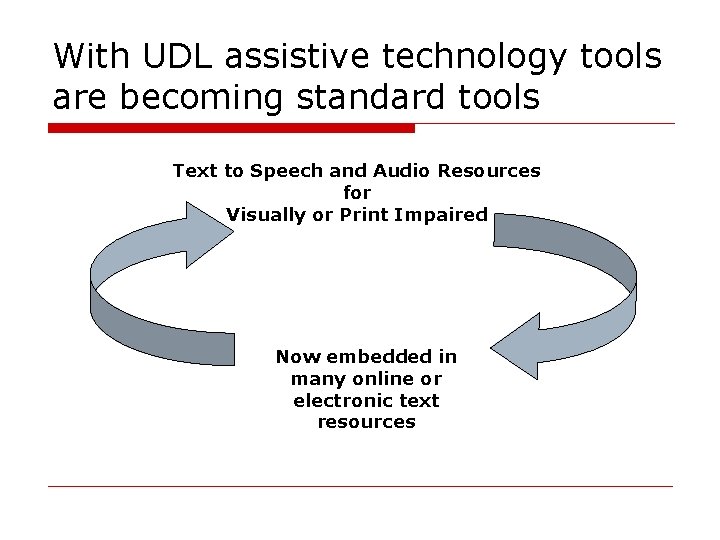 With UDL assistive technology tools are becoming standard tools

Text to Speech and Audio Resources for Visually or Print Impaired

Now embedded in many online or electronic text resources